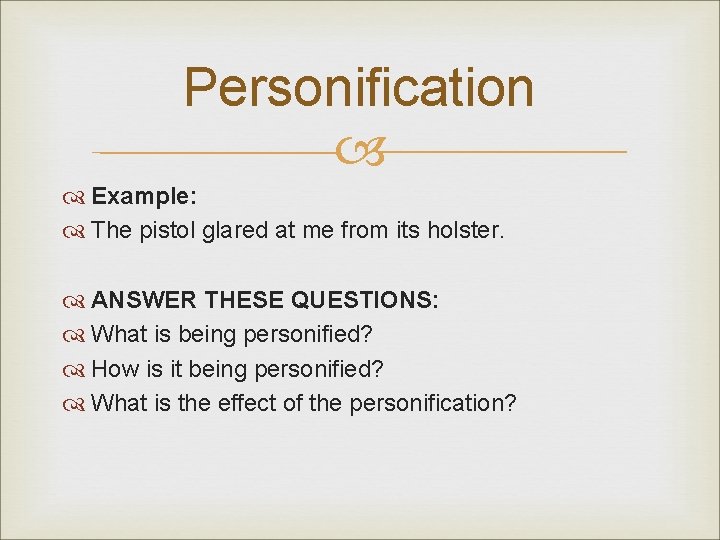 Personification

Example:
The pistol glared at me from its holster.

ANSWER THESE QUESTIONS:
What is being personified?
How is it being personified?
What is the effect of the personification?